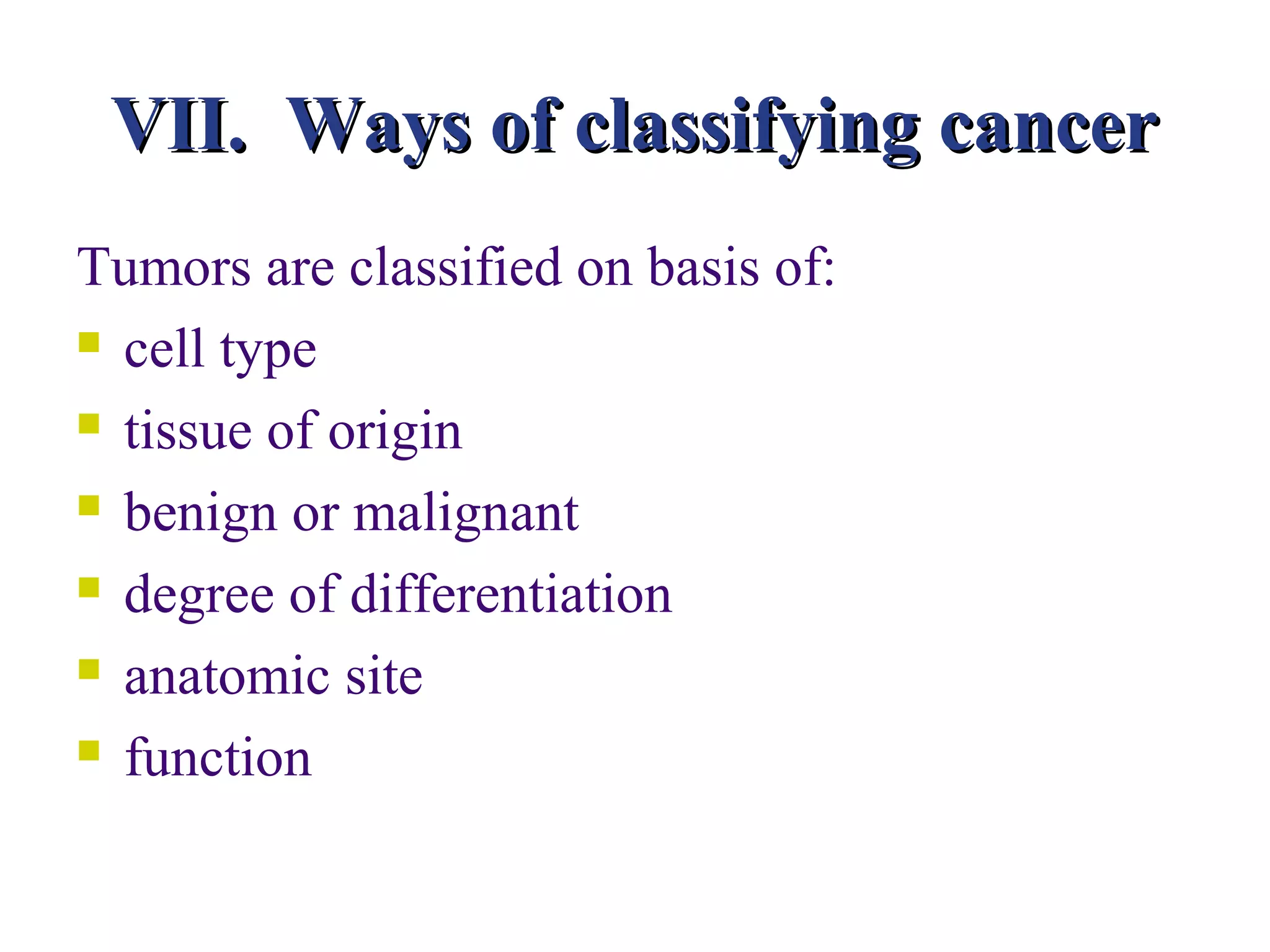 VII. Ways of classifying cancer

Tumors are classified on basis of:

- cell type
- tissue of origin
- benign or malignant
- degree of differentiation
- anatomic site
- function